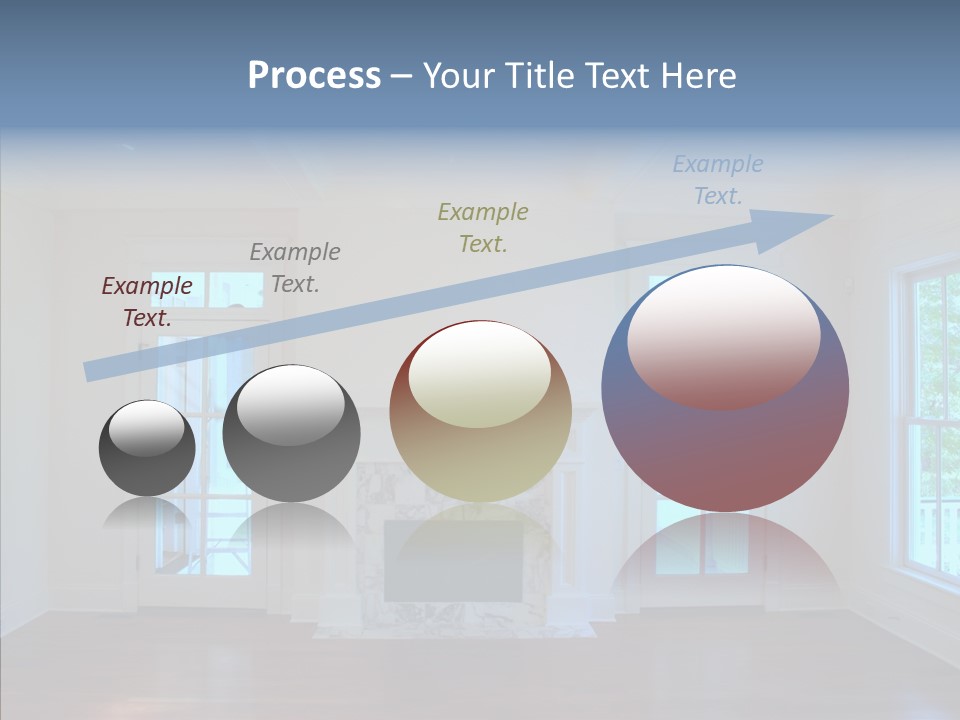 Process – Your Title Text Here

Example Text.

Example Text.

Example Text.

Example Text.